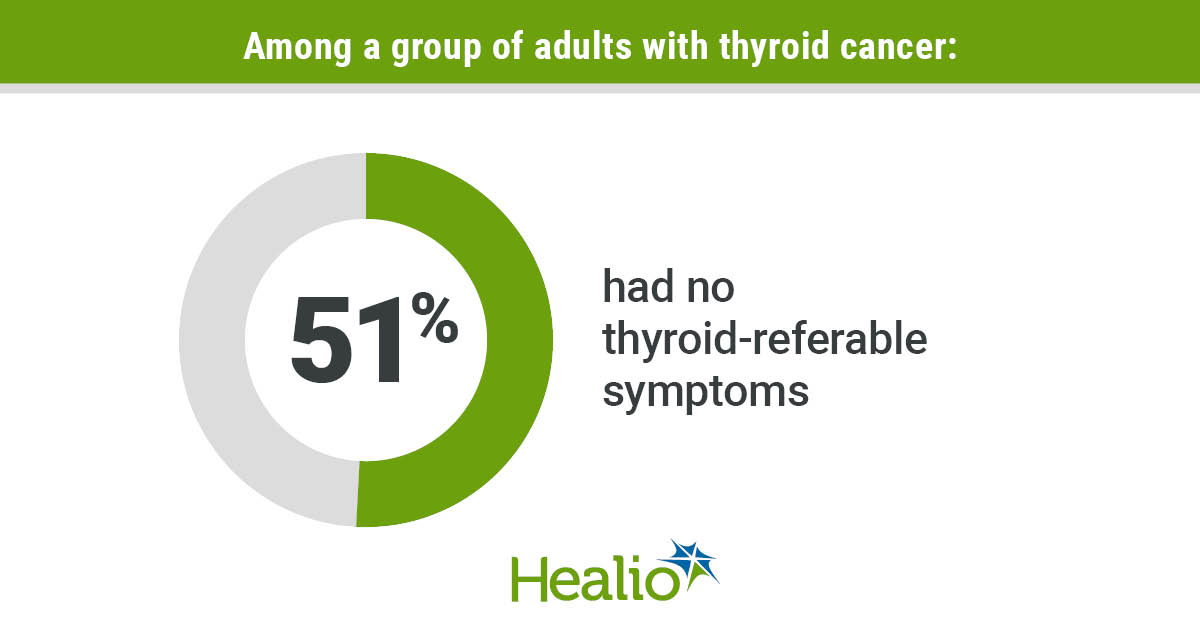 Among a group of adults with thyroid cancer:

51%

had no thyroid-referable symptoms

Healio